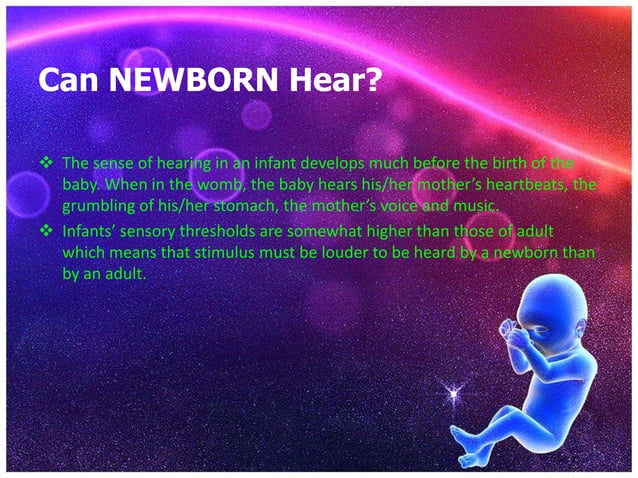 Can NEWBORN Hear?

❖ The sense of hearing in an infant develops much before the birth of the baby. When in the womb, the baby hears his/her mother's heartbeats, the grumbling of his/her stomach, the mother's voice and music.

❖ Infants' sensory thresholds are somewhat higher than those of adult which means that stimulus must be louder to be heard by a newborn than by an adult.